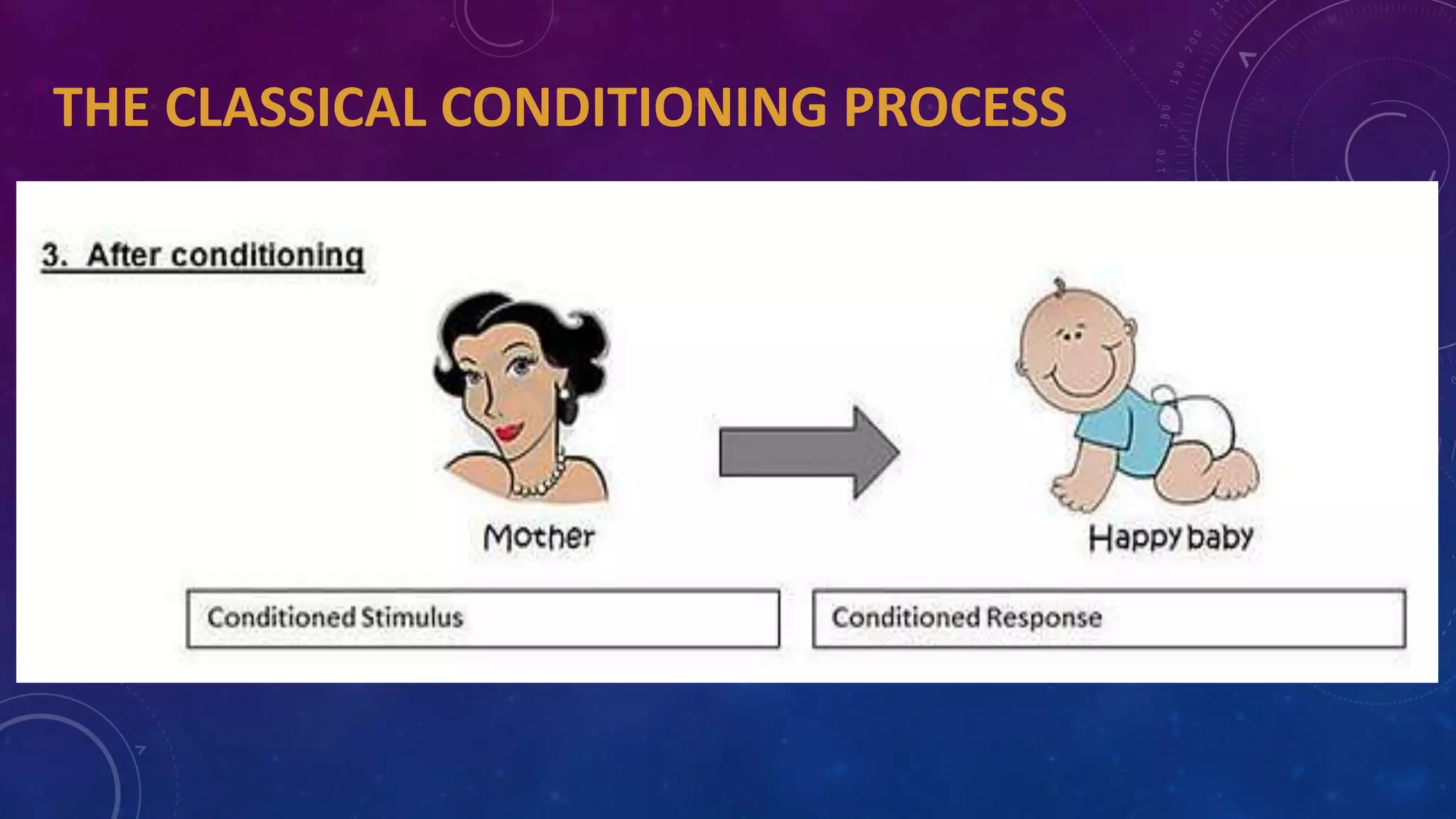 THE CLASSICAL CONDITIONING PROCESS

3. After conditioning

Mother

Happy baby

Conditioned Stimulus

Conditioned Response